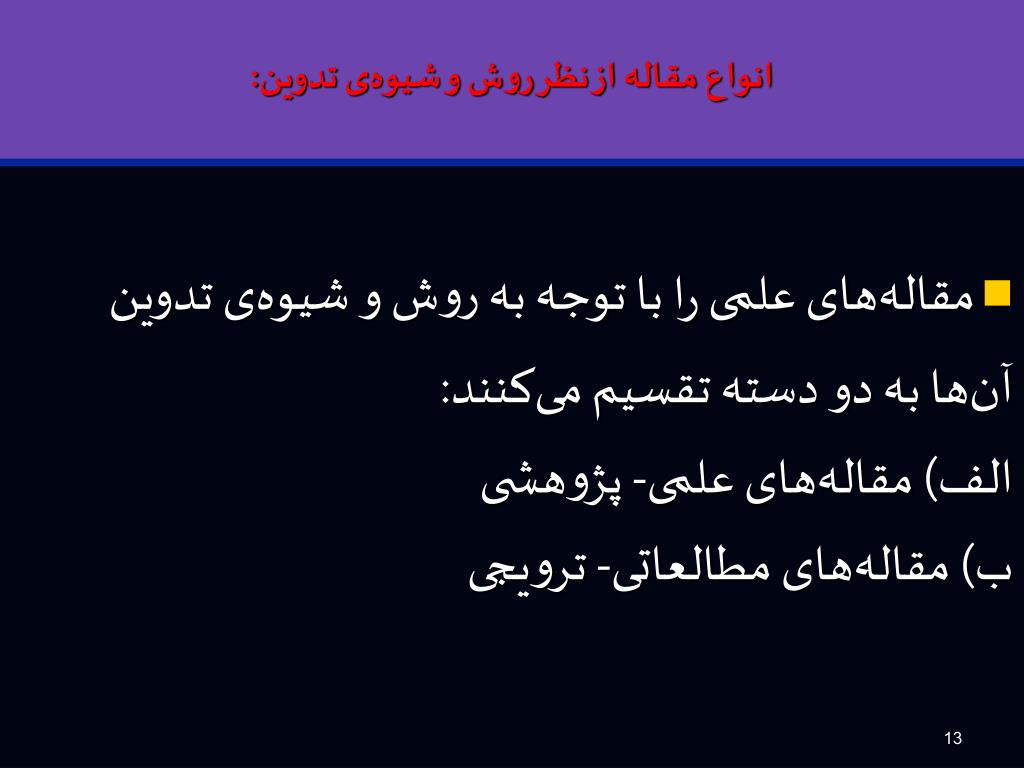 انواع مقاله از نظر روش و شیوه‌ی تدوین:

مقاله‌های علمی را با توجه به روش و شیوه‌ی تدوین آن‌ها به دو دسته تقسیم می‌کنند:
الف) مقاله‌های علمی- پژوهشی
ب) مقاله‌های مطالعاتی- ترویجی

13